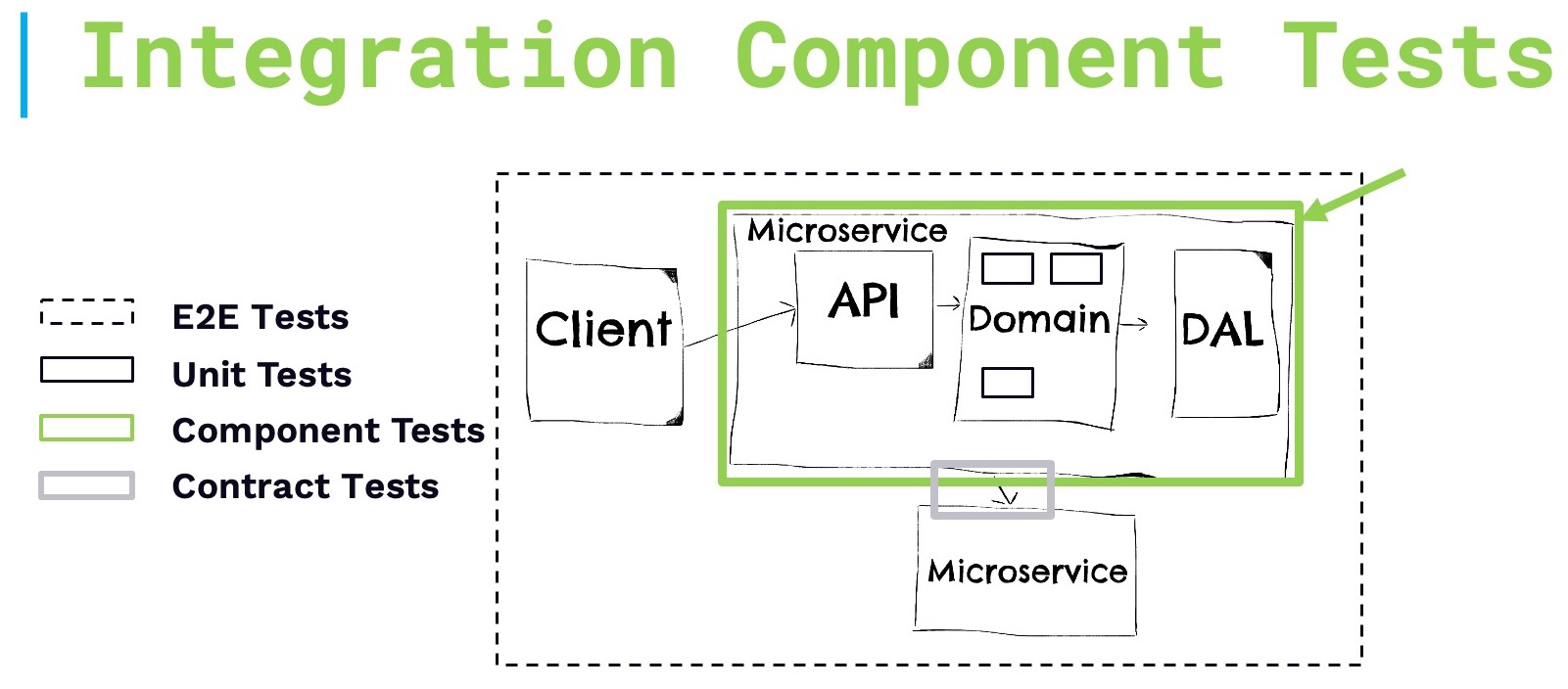 Integration Component Tests

E2E Tests
Unit Tests
Component Tests
Contract Tests

Client
Microservice
API
Domain
DAL
Microservice